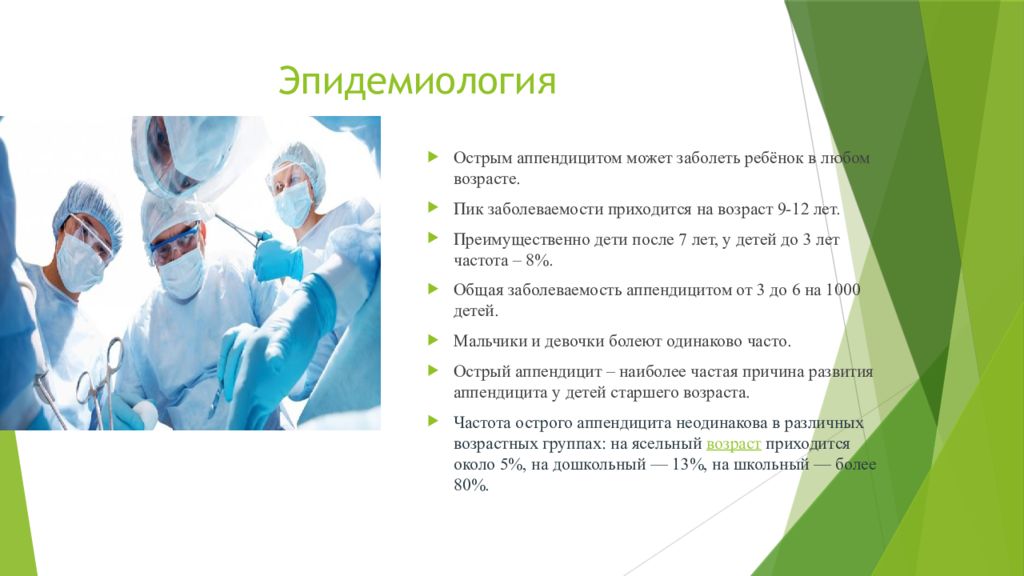 Эпидемиология

Острым аппендицитом может заболеть ребёнок в любом возрасте.

Пик заболеваемости приходится на возраст 9-12 лет.

Преимущественно дети после 7 лет, у детей до 3 лет частота – 8%.

Общая заболеваемость аппендицитом от 3 до 6 на 1000 детей.

Мальчики и девочки болеют одинаково часто.

Острый аппендицит – наиболее частая причина развития аппендицита у детей старшего возраста.

Частота острого аппендицита неодинакова в различных возрастных группах: на ясельный возраст приходится около 5%, на дошкольный — 13%, на школьный — более 80%.